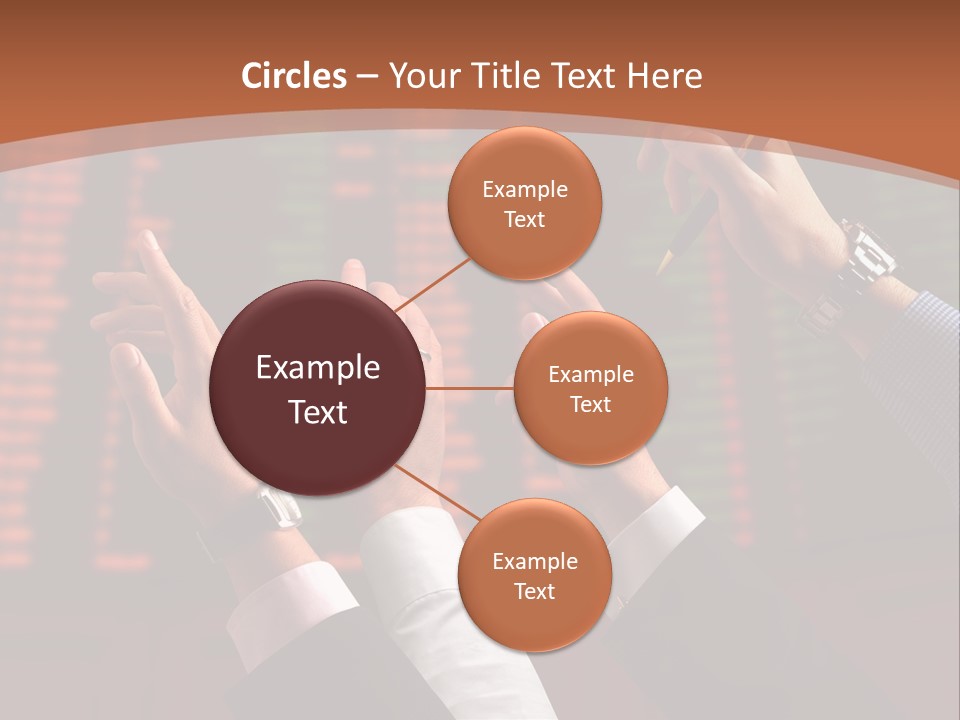 Circles – Your Title Text Here

Example Text

Example Text

Example Text

Example Text